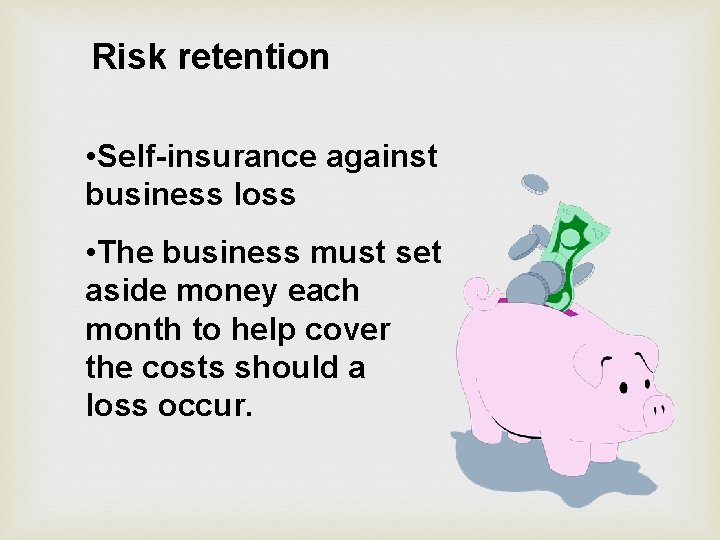 Risk retention

•Self-insurance against business loss

•The business must set aside money each month to help cover the costs should a loss occur.